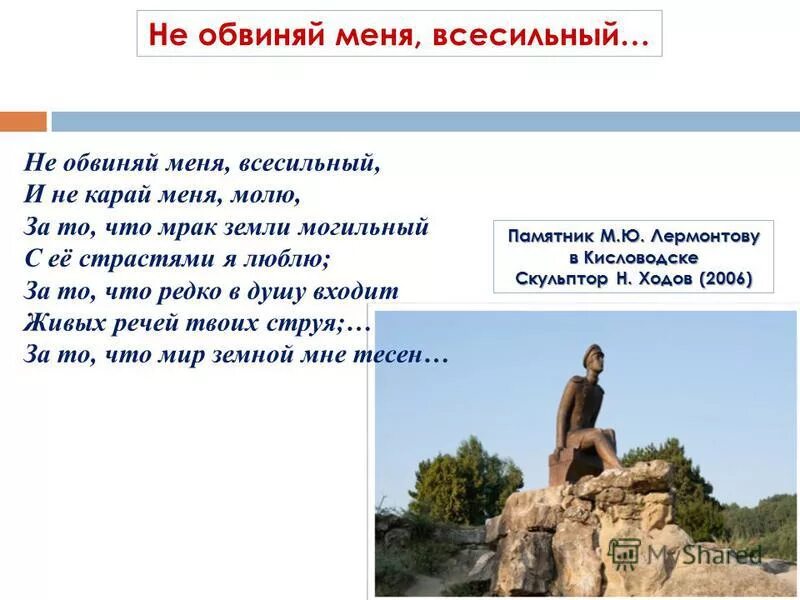 Не обвиняй меня, всесильный…

Не обвиняй меня, всесильный,
И не карай меня, молю,
За то, что мрак земли могильный
С её страстями я люблю;
За то, что редко в душу входит
Живых речей твоих струя;…
За то, что мир земной мне тесен…

Памятник М.Ю. Лермонтову
в Кисловодске
Скульптор Н. Ходов (2006)

MyShared